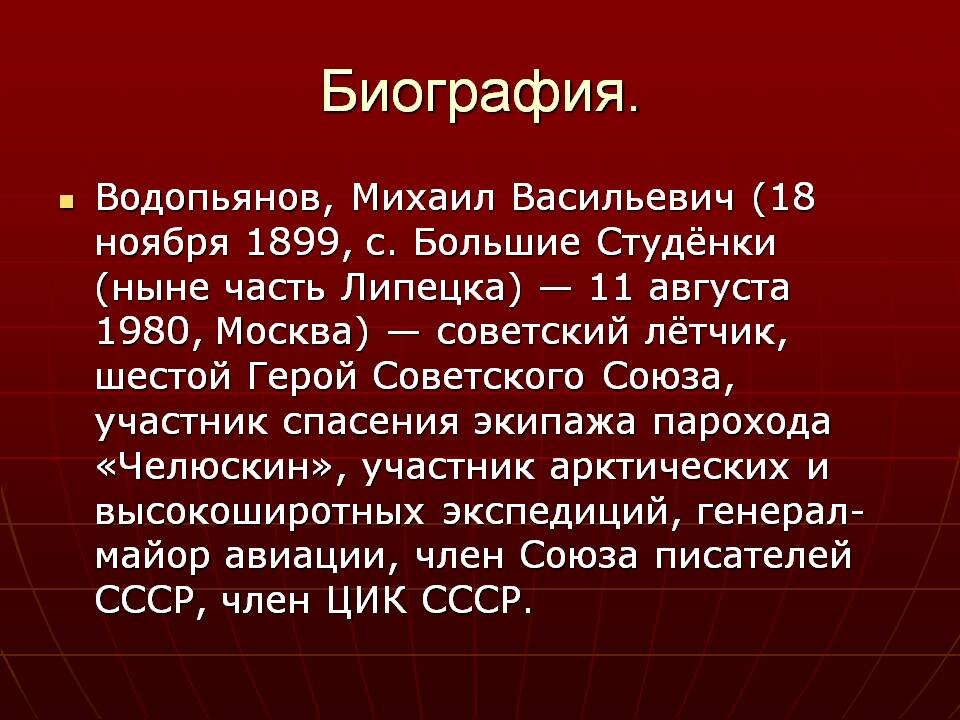 Биография.

Водопьянов, Михаил Васильевич (18 ноября 1899, с. Большие Студёнки (ныне часть Липецка) — 11 августа 1980, Москва) — советский лётчик, шестой Герой Советского Союза, участник спасения экипажа парохода «Челюскин», участник арктических и высокоширотных экспедиций, генерал-майор авиации, член Союза писателей СССР, член ЦИК СССР.